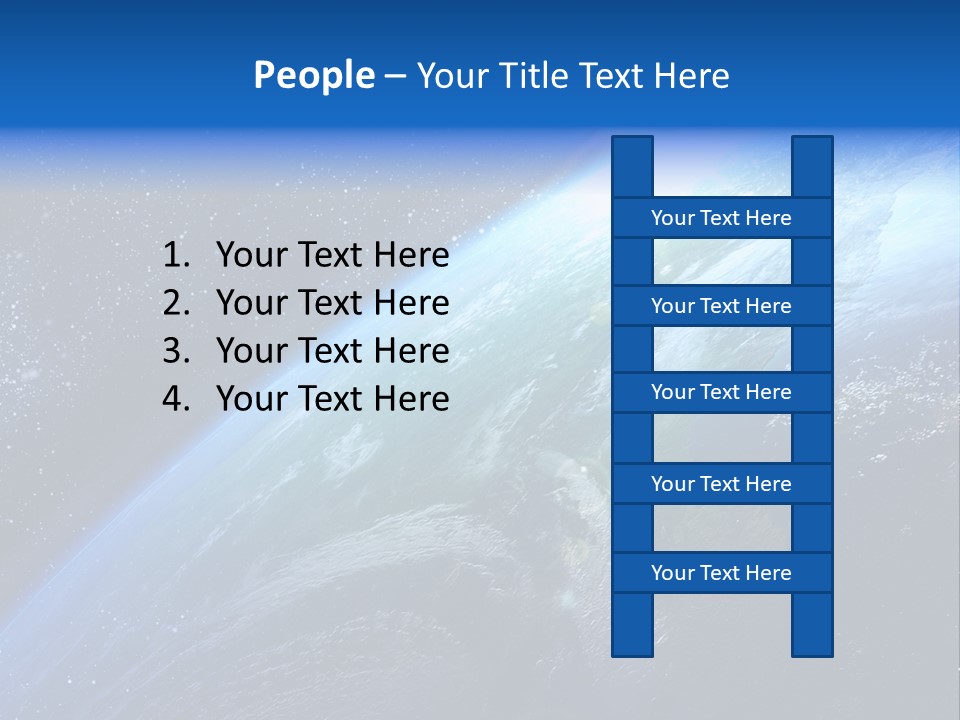 People – Your Title Text Here

1. Your Text Here
2. Your Text Here
3. Your Text Here
4. Your Text Here

Your Text Here

Your Text Here

Your Text Here

Your Text Here

Your Text Here